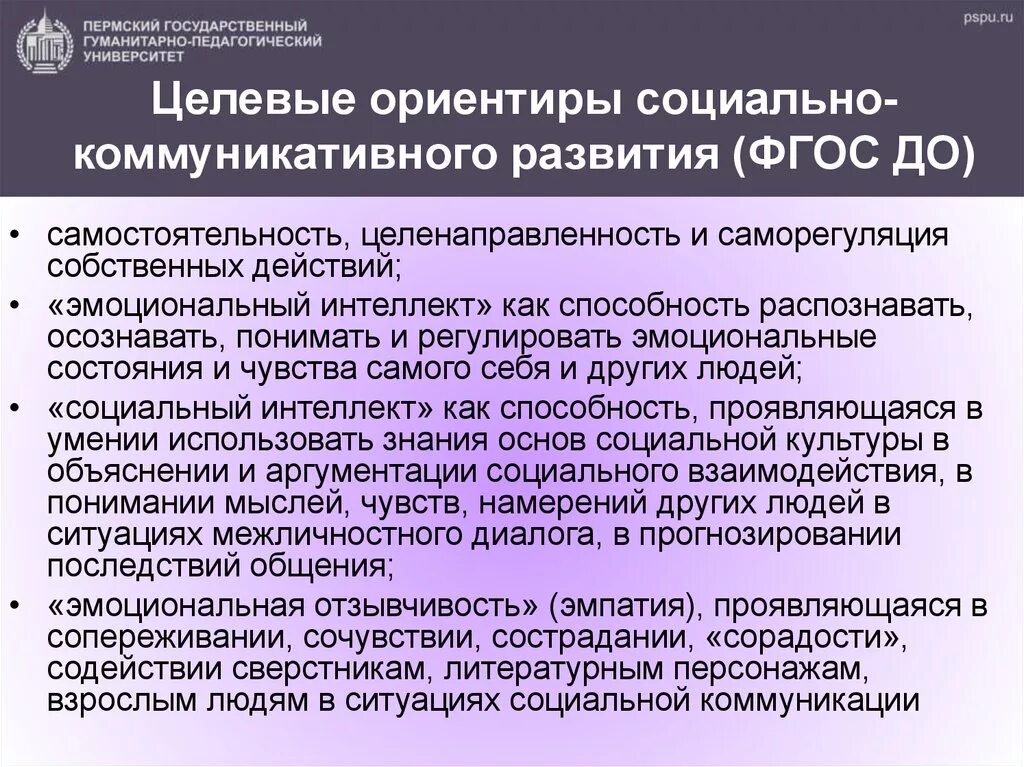 ПЕРМСКИЙ ГОСУДАРСТВЕННЫЙ ГУМАНИТАРНО-ПЕДАГОГИЧЕСКИЙ УНИВЕРСИТЕТ

pspu.ru

Целевые ориентиры социально-коммуникативного развития (ФГОС ДО)

• самостоятельность, целенаправленность и саморегуляция собственных действий;
• «эмоциональный интеллект» как способность распознавать, осознавать, понимать и регулировать эмоциональные состояния и чувства самого себя и других людей;
• «социальный интеллект» как способность, проявляющаяся в умении использовать знания основ социальной культуры в объяснении и аргументации социального взаимодействия, в понимании мыслей, чувств, намерений других людей в ситуациях межличностного диалога, в прогнозировании последствий общения;
• «эмоциональная отзывчивость» (эмпатия), проявляющаяся в сопереживании, сочувствии, сострадании, «сорадости», содействии сверстникам, литературным персонажам, взрослым людям в ситуациях социальной коммуникации